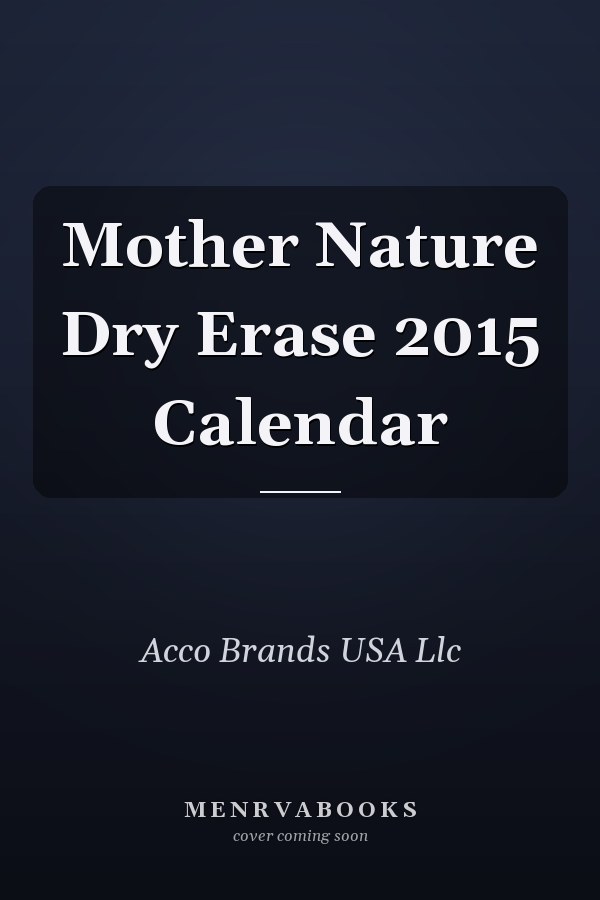 Mother Nature Dry Erase 2015 Calendar

Acco Brands USA Llc

MENRVABOOKS
cover coming soon